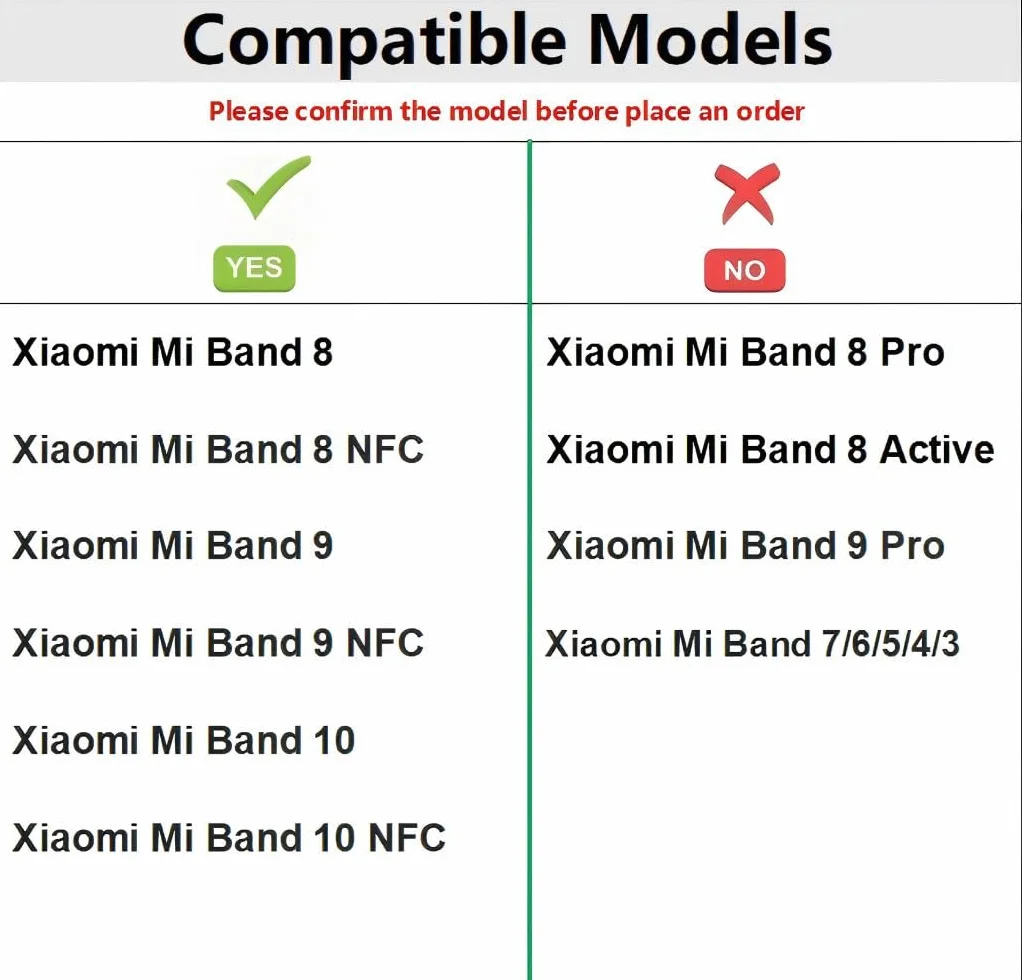 Compatible Models

Please confirm the model before place an order

| YES | NO |
|---|---|
| Xiaomi Mi Band 8 | Xiaomi Mi Band 8 Pro |
| Xiaomi Mi Band 8 NFC | Xiaomi Mi Band 8 Active |
| Xiaomi Mi Band 9 | Xiaomi Mi Band 9 Pro |
| Xiaomi Mi Band 9 NFC | Xiaomi Mi Band 7/6/5/4/3 |
| Xiaomi Mi Band 10 | |
| Xiaomi Mi Band 10 NFC | |